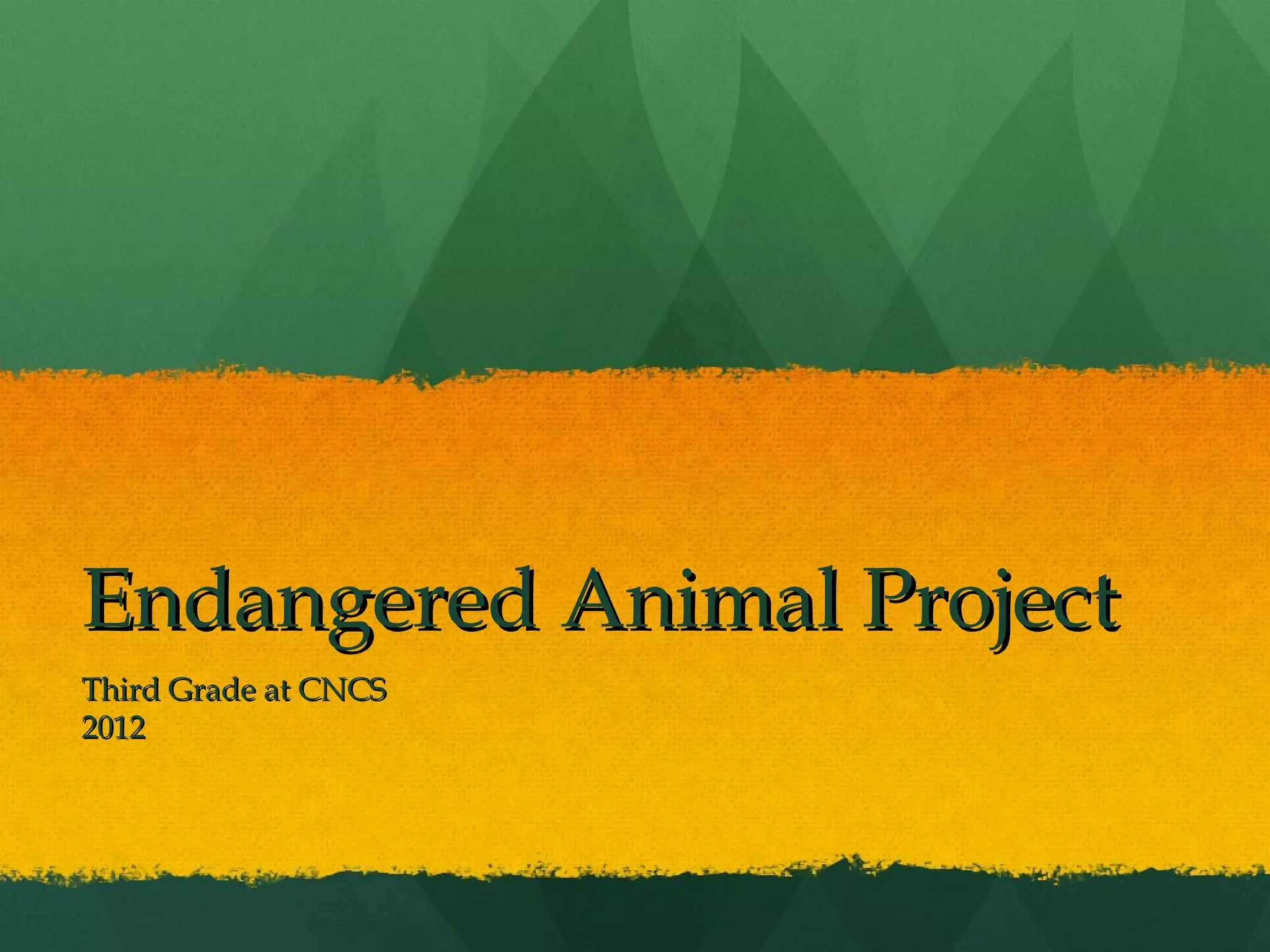 Endangered Animal Project

Third Grade at CNCS
2012